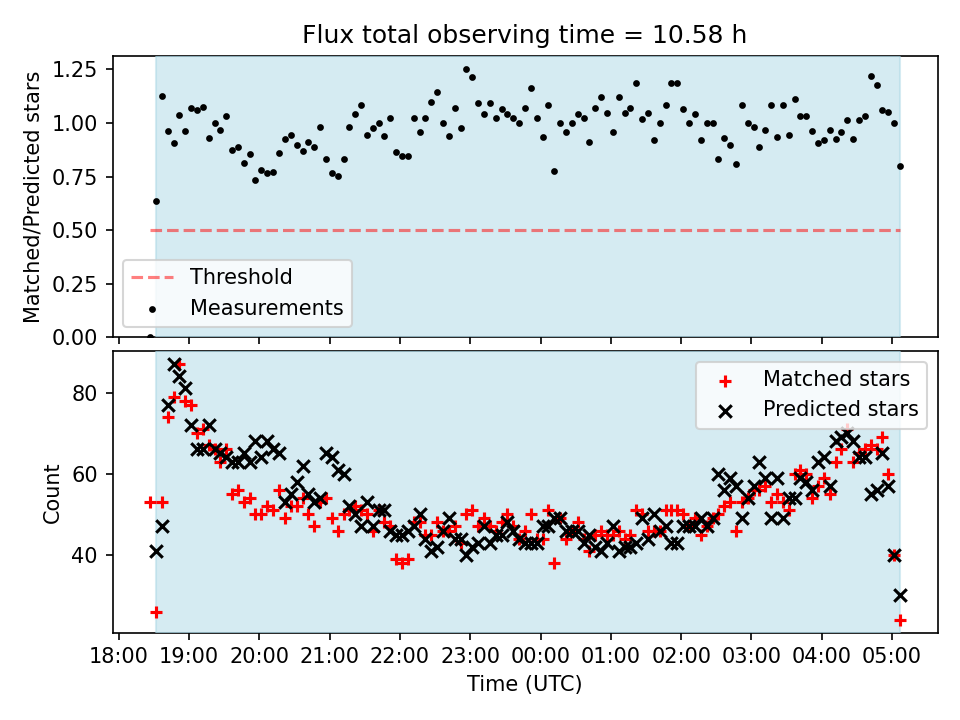 Flux total observing time = 10.58 h

Matched/Predicted stars

1.25
1.00
0.75
0.50
0.25
0.00

Threshold
Measurements

Count

80
60
40

Matched stars
Predicted stars

18:00 19:00 20:00 21:00 22:00 23:00 00:00 01:00 02:00 03:00 04:00 05:00

Time (UTC)